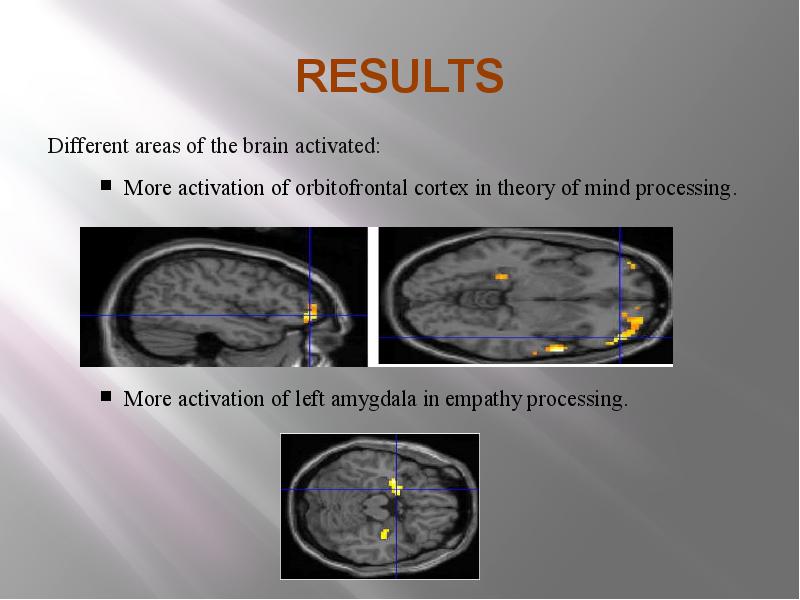 RESULTS

Different areas of the brain activated:

■ More activation of orbitofrontal cortex in theory of mind processing.

■ More activation of left amygdala in empathy processing.